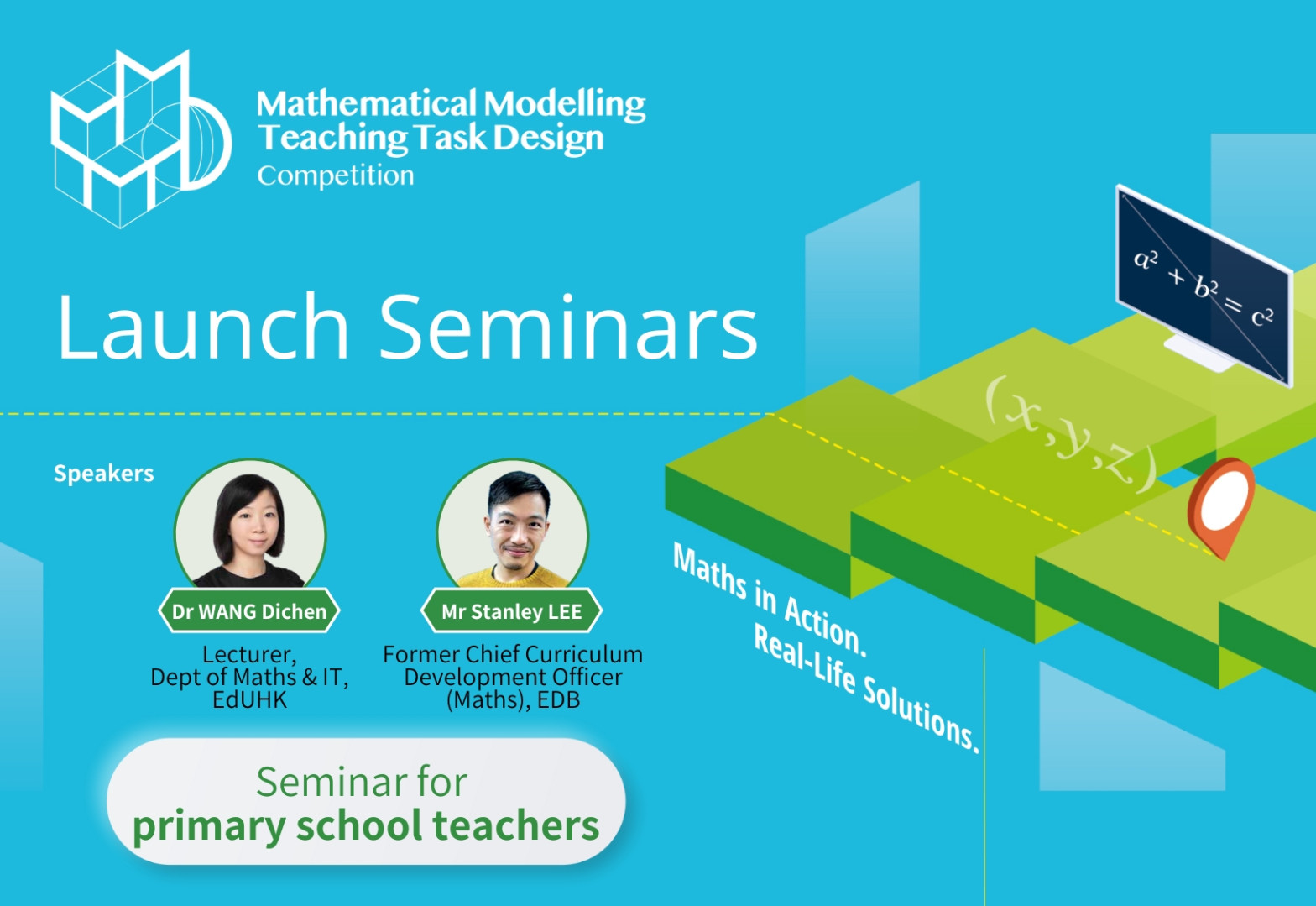 Mathematical Modelling Teaching Task Design Competition

Launch Seminars

$a^2 + b^2 = c^2$

$(x, y, z)$

Speakers

Dr WANG Dichen
Lecturer, Dept of Maths & IT, EdUHK

Mr Stanley LEE
Former Chief Curriculum Development Officer (Maths), EDB

Maths in Action.
Real-Life Solutions.

Seminar for
primary school teachers